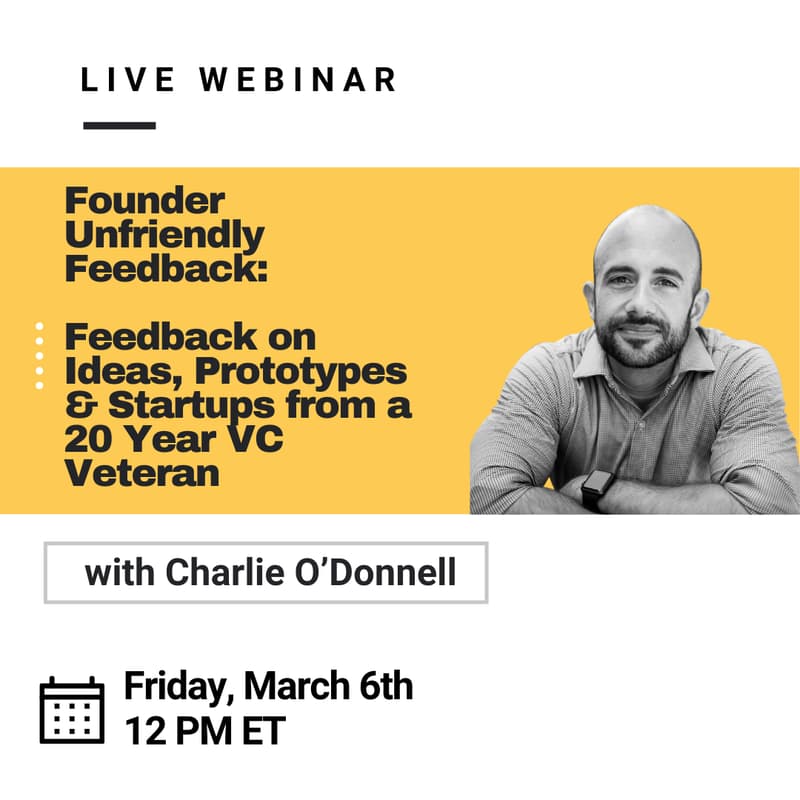 LIVE WEBINAR

Founder Unfriendly Feedback:

Feedback on Ideas, Prototypes & Startups from a 20 Year VC Veteran

with Charlie O'Donnell

Friday, March 6th
12 PM ET